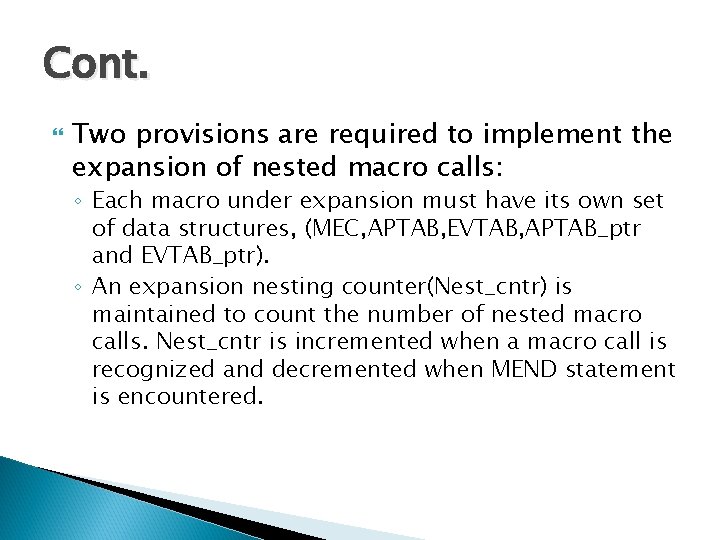 Cont.

Two provisions are required to implement the expansion of nested macro calls:

◦ Each macro under expansion must have its own set of data structures, (MEC,APTAB,EVTAB,APTAB_ptr and EVTAB_ptr).

◦ An expansion nesting counter(Nest_cntr) is maintained to count the number of nested macro calls. Nest_cntr is incremented when a macro call is recognized and decremented when MEND statement is encountered.